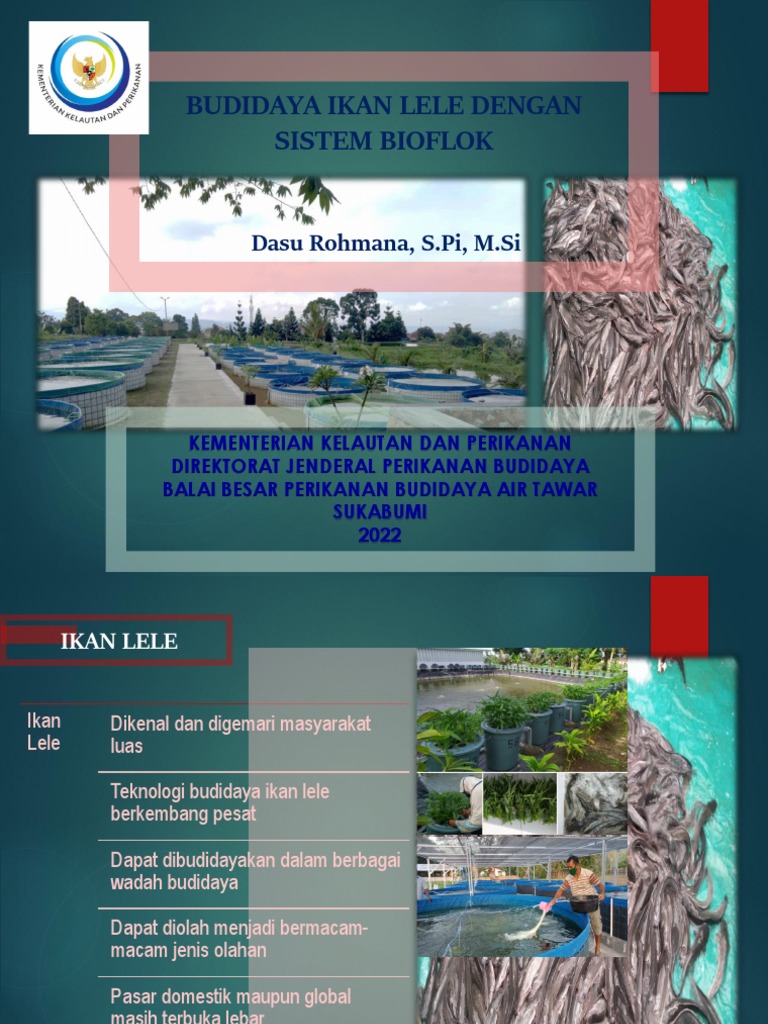 KEMENTERIAN KELAUTAN DAN PERIKANAN

BUDIDAYA IKAN LELE DENGAN SISTEM BIOFLOK

Dasu Rohmana, S.Pi, M.Si

KEMENTERIAN KELAUTAN DAN PERIKANAN
DIREKTORAT JENDERAL PERIKANAN BUDIDAYA
BALAI BESAR PERIKANAN BUDIDAYA AIR TAWAR SUKABUMI
2022

IKAN LELE

Ikan Lele

Dikenal dan digemari masyarakat luas

Teknologi budidaya ikan lele berkembang pesat

Dapat dibudidayakan dalam berbagai wadah budidaya

Dapat diolah menjadi bermacam-macam jenis olahan

Pasar domestik maupun global masih terbuka lebar